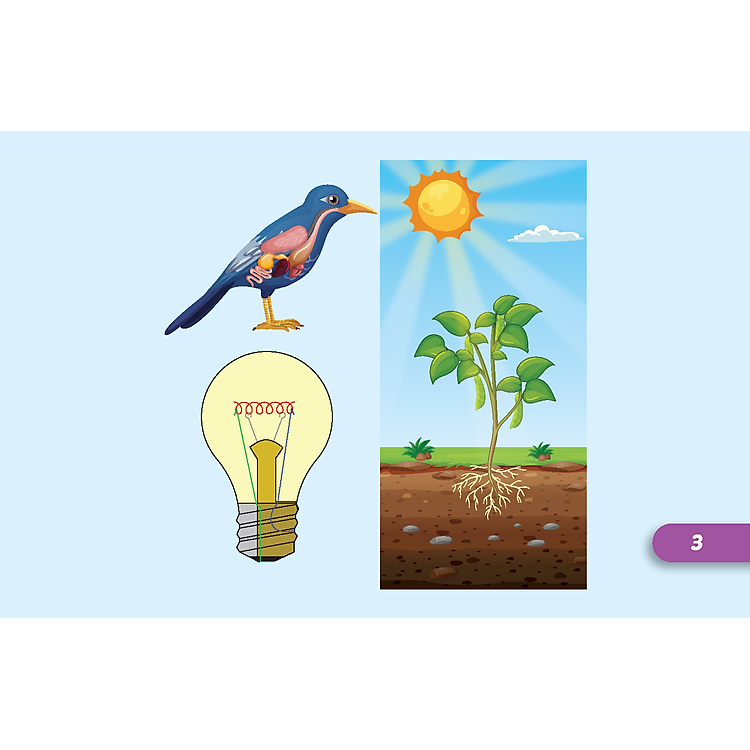 3